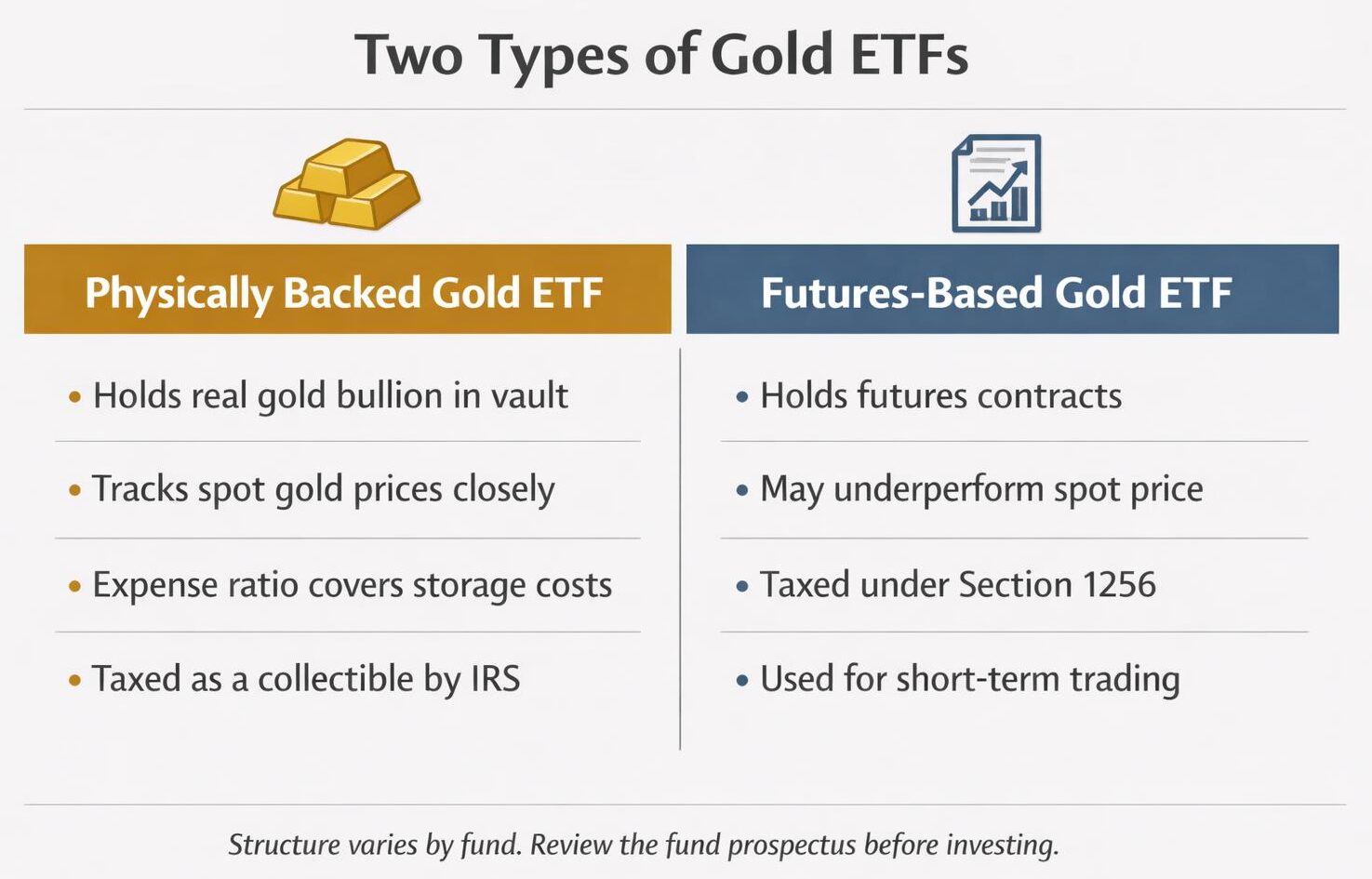 Two Types of Gold ETFs

Physically Backed Gold ETF

• Holds real gold bullion in vault
• Tracks spot gold prices closely
• Expense ratio covers storage costs
• Taxed as a collectible by IRS

Futures-Based Gold ETF

• Holds futures contracts
• May underperform spot price
• Taxed under Section 1256
• Used for short-term trading

Structure varies by fund. Review the fund prospectus before investing.